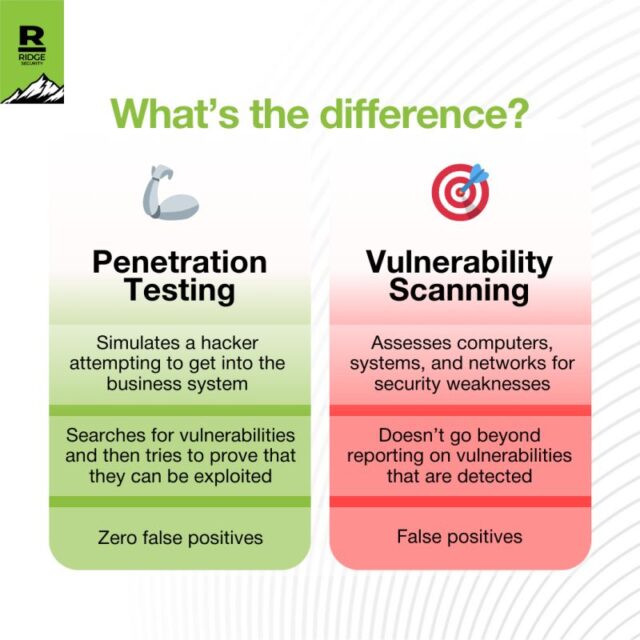 R
RIDGE
SECURITY

What's the difference?

Penetration Testing

Simulates a hacker attempting to get into the business system

Searches for vulnerabilities and then tries to prove that they can be exploited

Zero false positives

Vulnerability Scanning

Assesses computers, systems, and networks for security weaknesses

Doesn't go beyond reporting on vulnerabilities that are detected

False positives